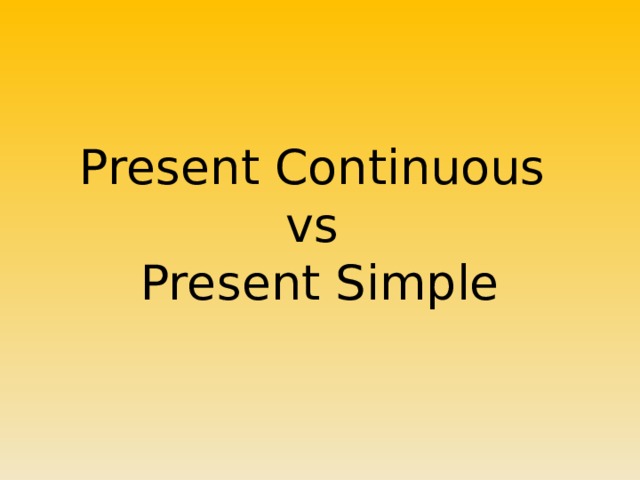 Present Continuous
vs
Present Simple